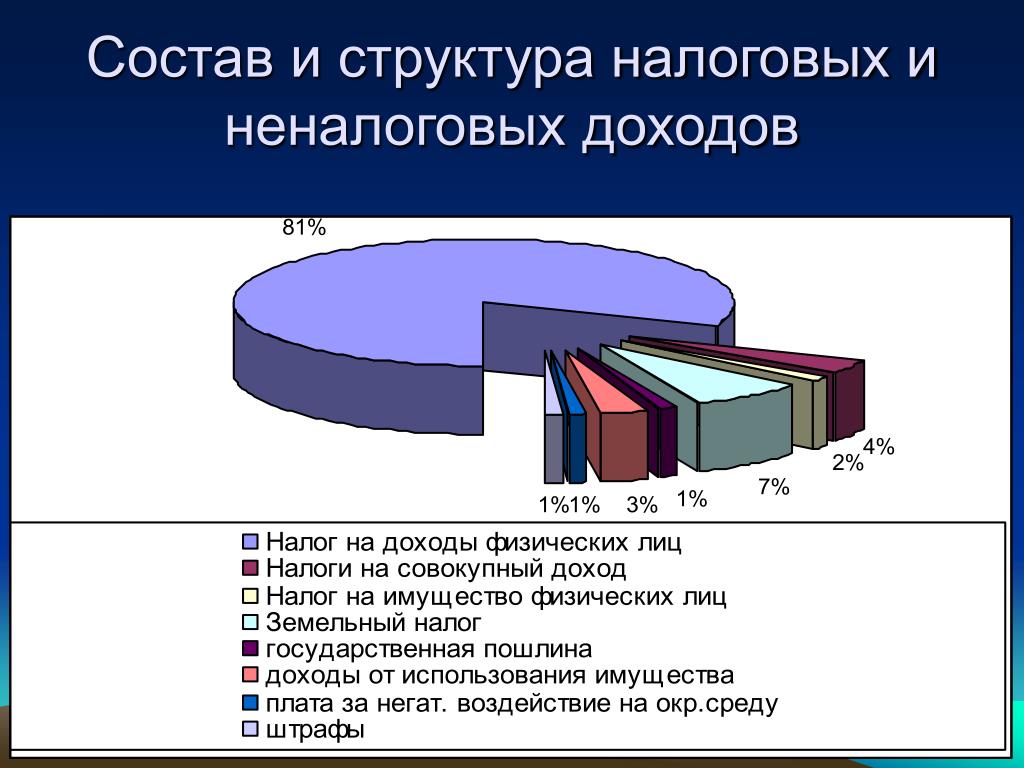 Состав и структура налоговых и неналоговых доходов

81%

4%
2%
7%
1%
3%
1%1%

Налог на доходы физических лиц
Налоги на совокупный доход
Налог на имущество физических лиц
Земельный налог
государственная пошлина
доходы от использования имущества
плата за негат. воздействие на окр.среду
штрафы